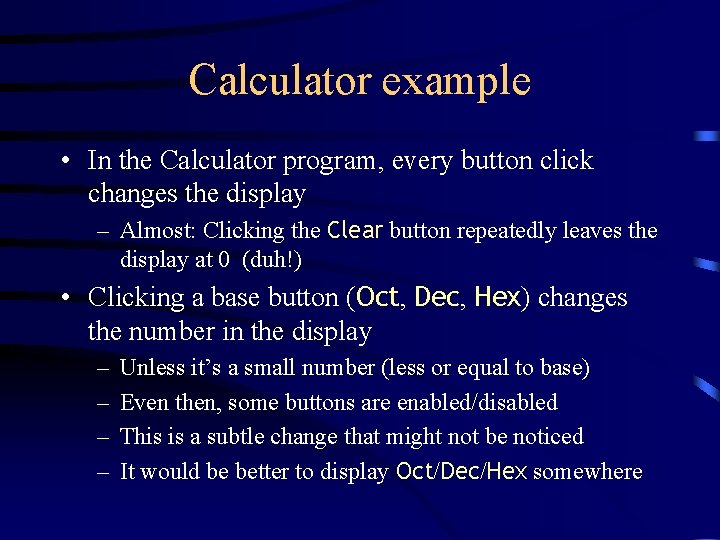 Calculator example

• In the Calculator program, every button click changes the display

– Almost: Clicking the Clear button repeatedly leaves the display at 0 (duh!)

• Clicking a base button (Oct, Dec, Hex) changes the number in the display

– Unless it's a small number (less or equal to base)

– Even then, some buttons are enabled/disabled

– This is a subtle change that might not be noticed

– It would be better to display Oct/Dec/Hex somewhere